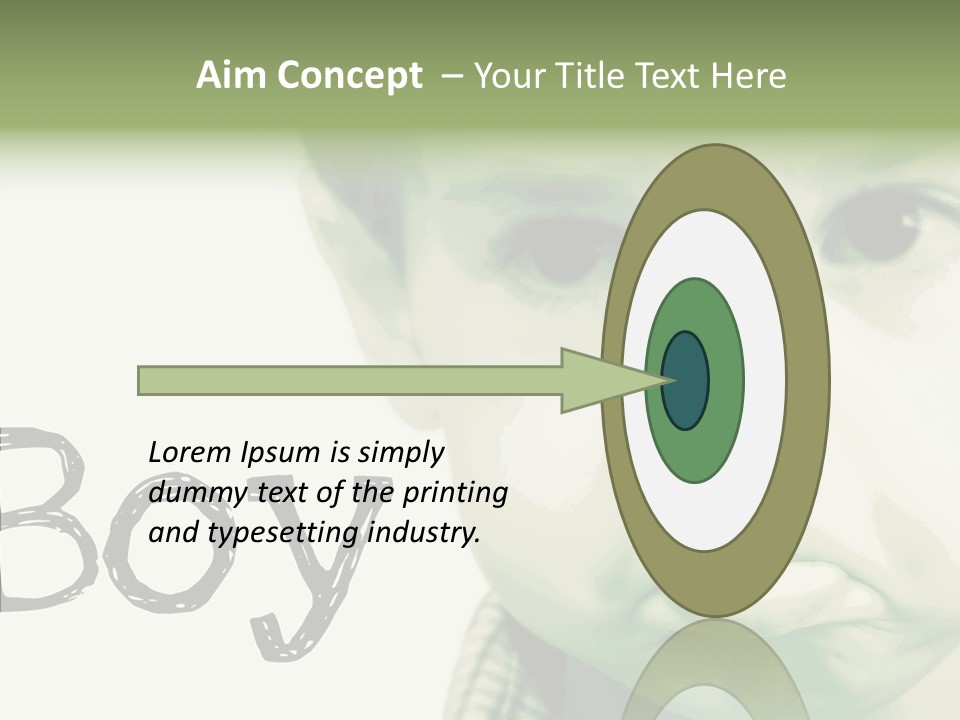 Aim Concept – Your Title Text Here

Lorem Ipsum is simply dummy text of the printing and typesetting industry.

Boy